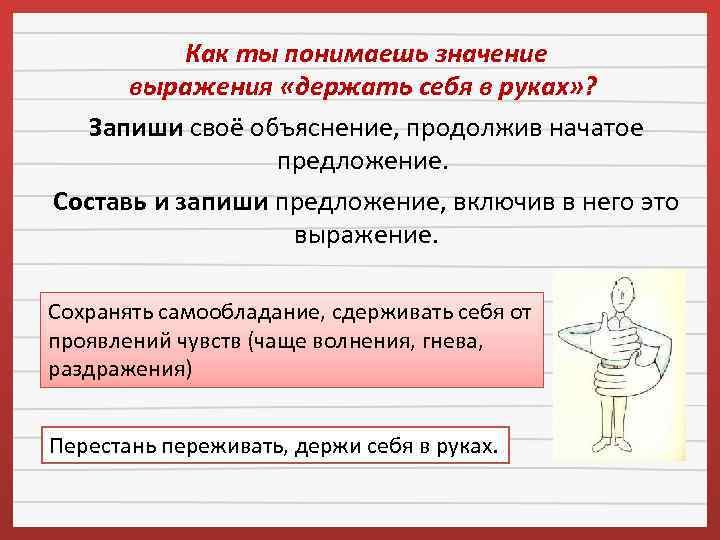 Как ты понимаешь значение выражения «держать себя в руках»?

Запиши своё объяснение, продолжив начатое предложение.

Составь и запиши предложение, включив в него это выражение.

Сохранять самообладание, сдерживать себя от проявлений чувств (чаще волнения, гнева, раздражения)

Перестань переживать, держи себя в руках.